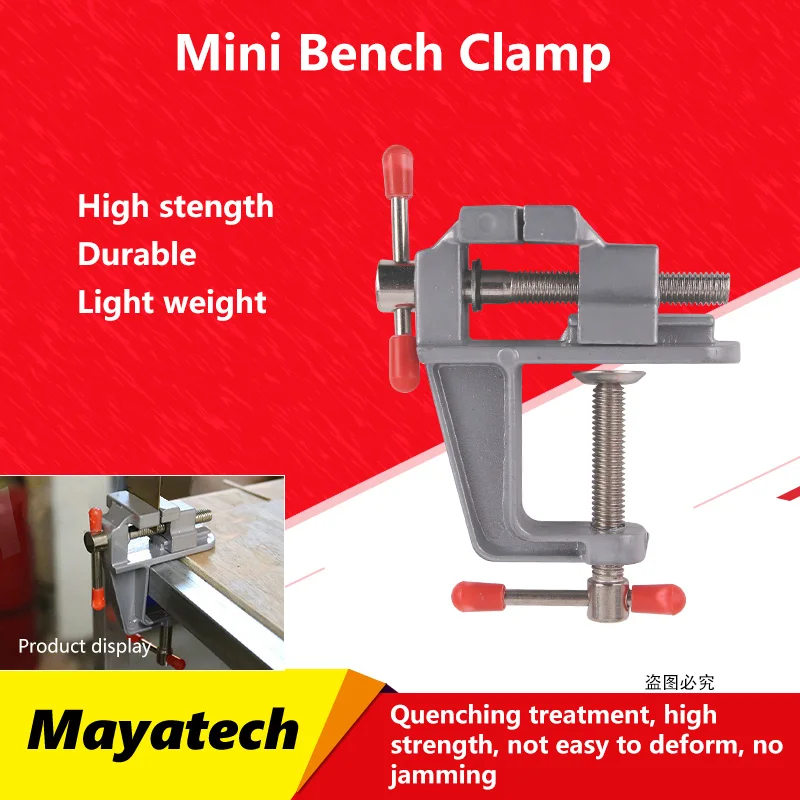 Mini Bench Clamp

High stength
Durable
Light weight

Product display

盗图必究

Mayatech

Quenching treatment, high strength, not easy to deform, no jamming